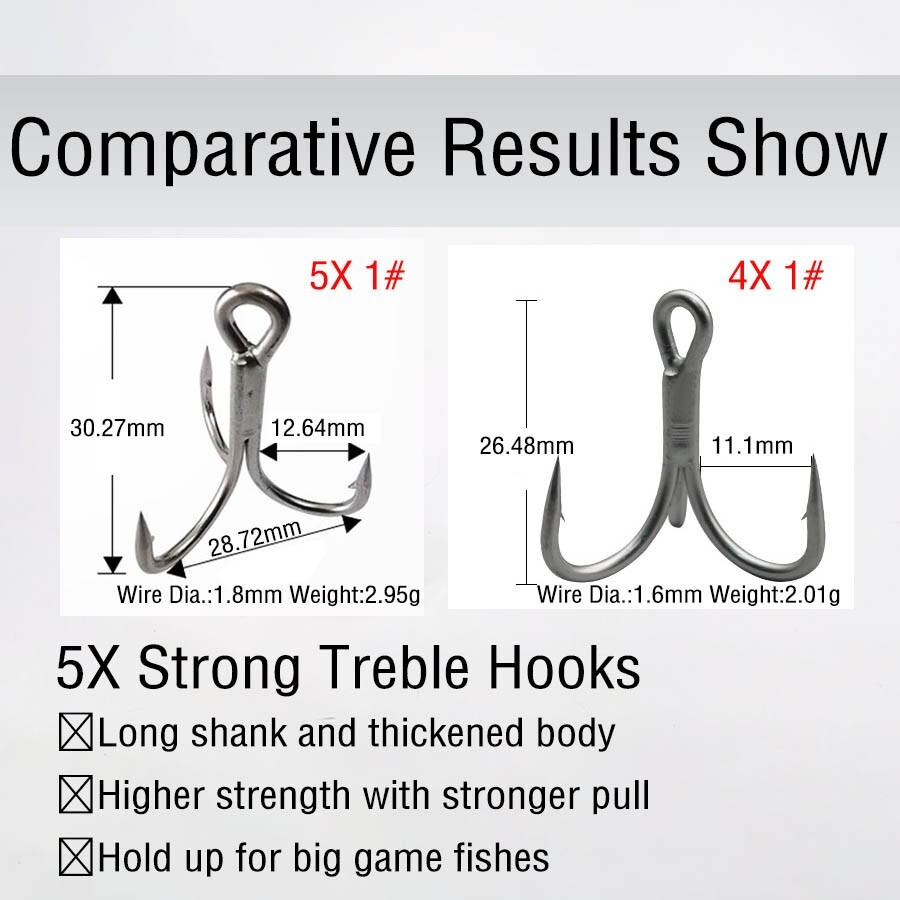 Comparative Results Show

5X 1#

30.27mm

12.64mm

28.72mm

Wire Dia.:1.8mm Weight:2.95g

4X 1#

26.48mm

11.1mm

Wire Dia.:1.6mm Weight:2.01g

5X Strong Treble Hooks

☒Long shank and thickened body

☒Higher strength with stronger pull

☒Hold up for big game fishes